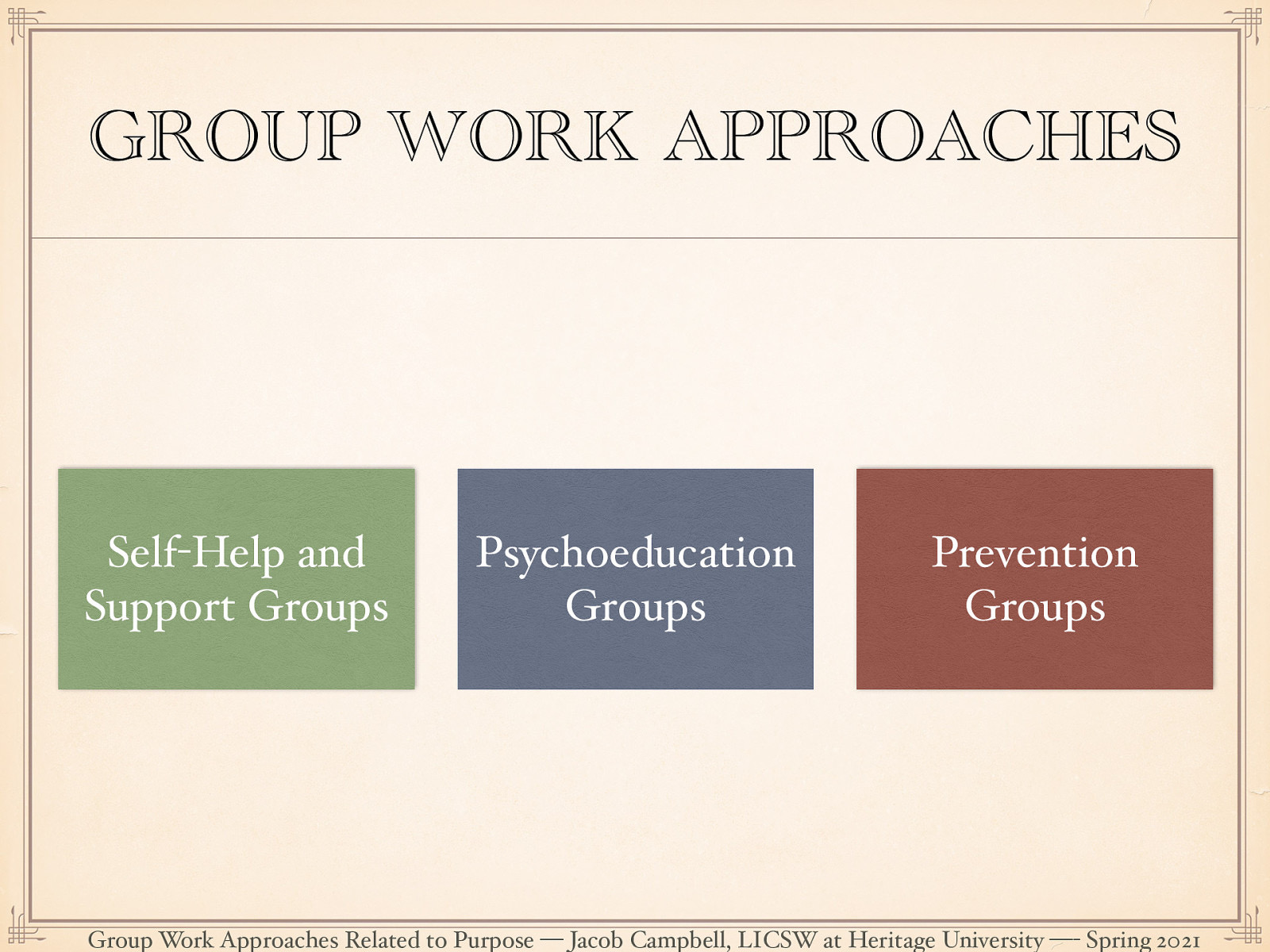 GROUP WORK APPROACHES

Self-Help and Support Groups

Psychoeducation Groups

Prevention Groups

Group Work Approaches Related to Purpose — Jacob Campbell, LICSW at Heritage University — Spring 2021